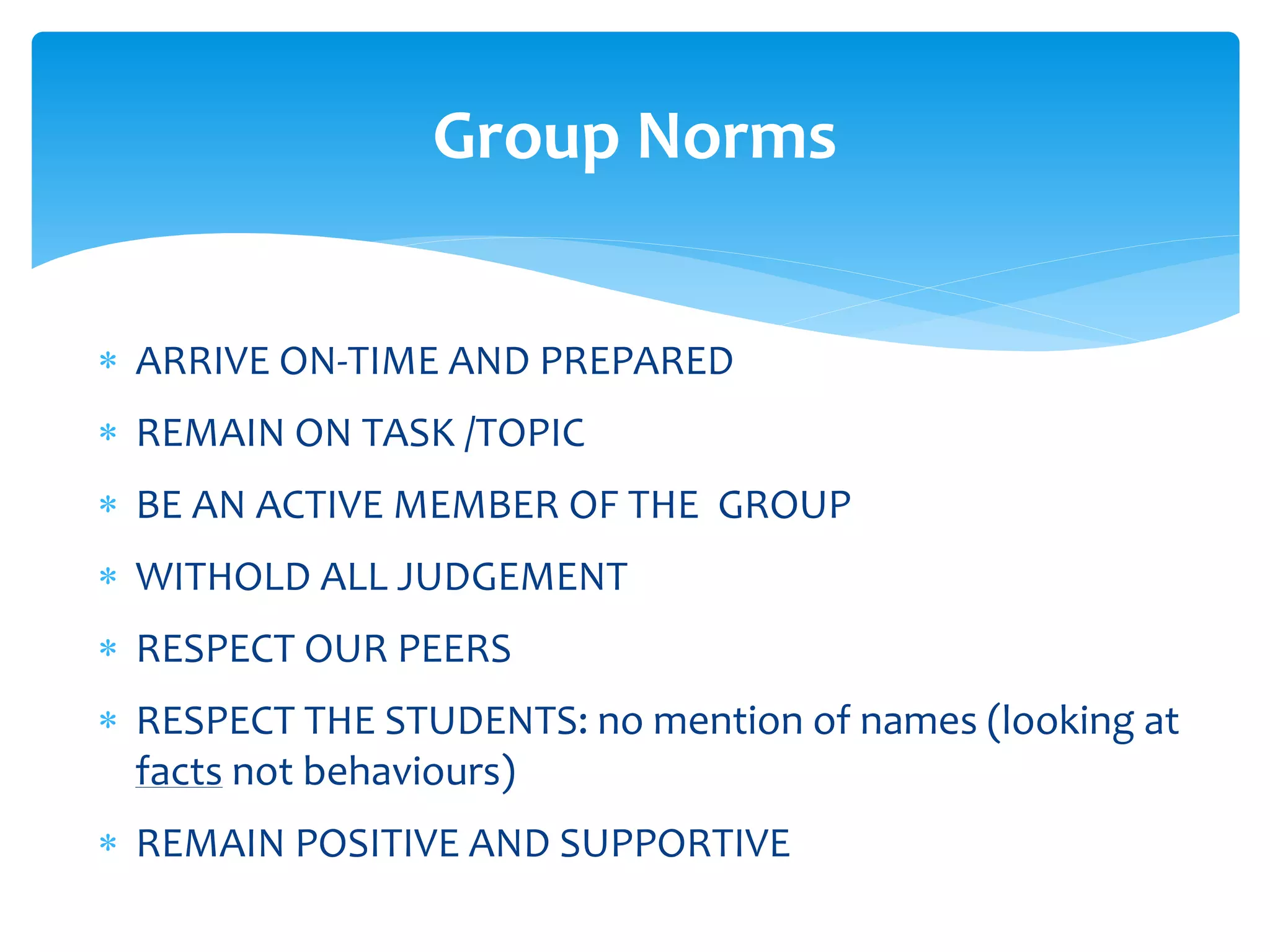 Group Norms

* ARRIVE ON-TIME AND PREPARED
* REMAIN ON TASK /TOPIC
* BE AN ACTIVE MEMBER OF THE GROUP
* WITHOLD ALL JUDGEMENT
* RESPECT OUR PEERS
* RESPECT THE STUDENTS: no mention of names (looking at facts not behaviours)
* REMAIN POSITIVE AND SUPPORTIVE